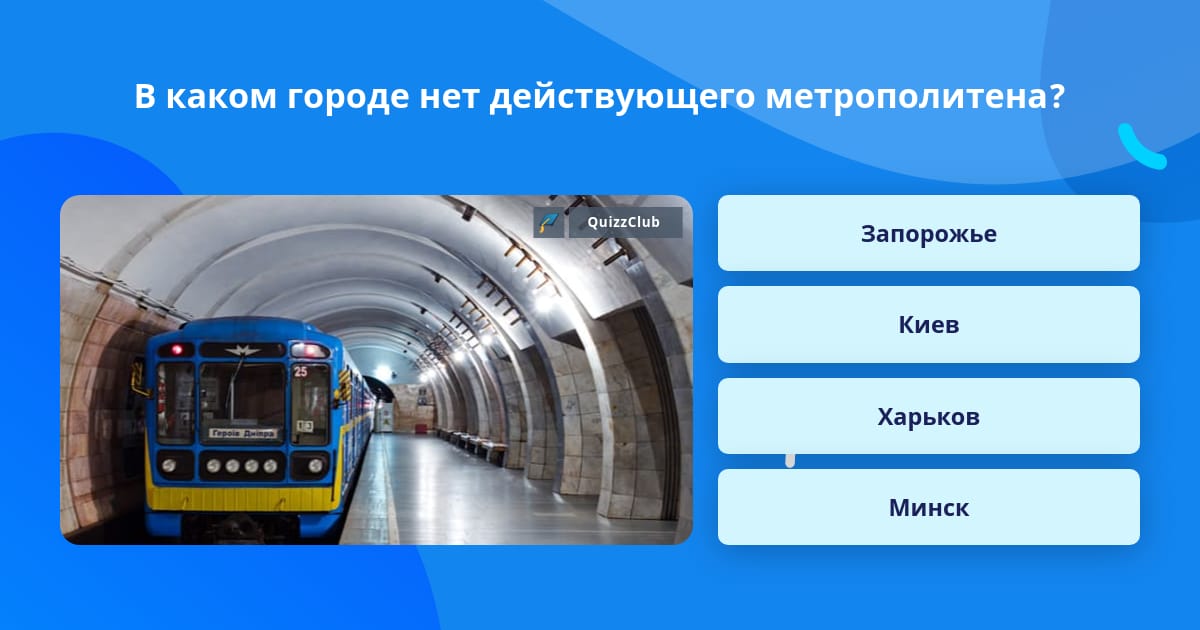 В каком городе нет действующего метрополитена?

QuizzClub

25

Героїв Дніпра

Запорожье

Киев

Харьков

Минск